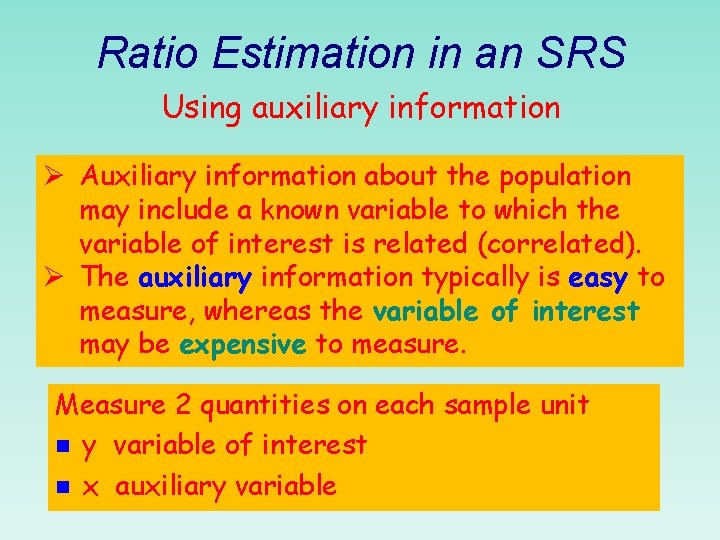 Ratio Estimation in an SRS

Using auxiliary information

➢ Auxiliary information about the population may include a known variable to which the variable of interest is related (correlated).
➢ The auxiliary information typically is easy to measure, whereas the variable of interest may be expensive to measure.

Measure 2 quantities on each sample unit
▪ y variable of interest
▪ x auxiliary variable